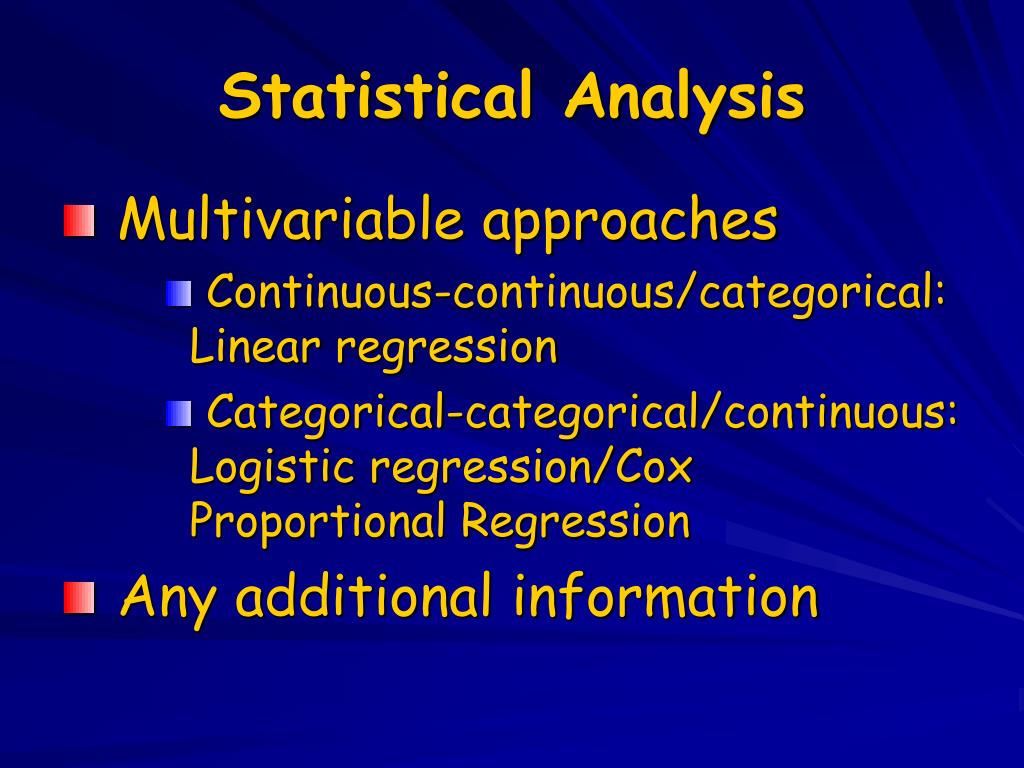 Statistical Analysis

Multivariable approaches

Continuous-continuous/categorical: Linear regression

Categorical-categorical/continuous: Logistic regression/Cox Proportional Regression

Any additional information